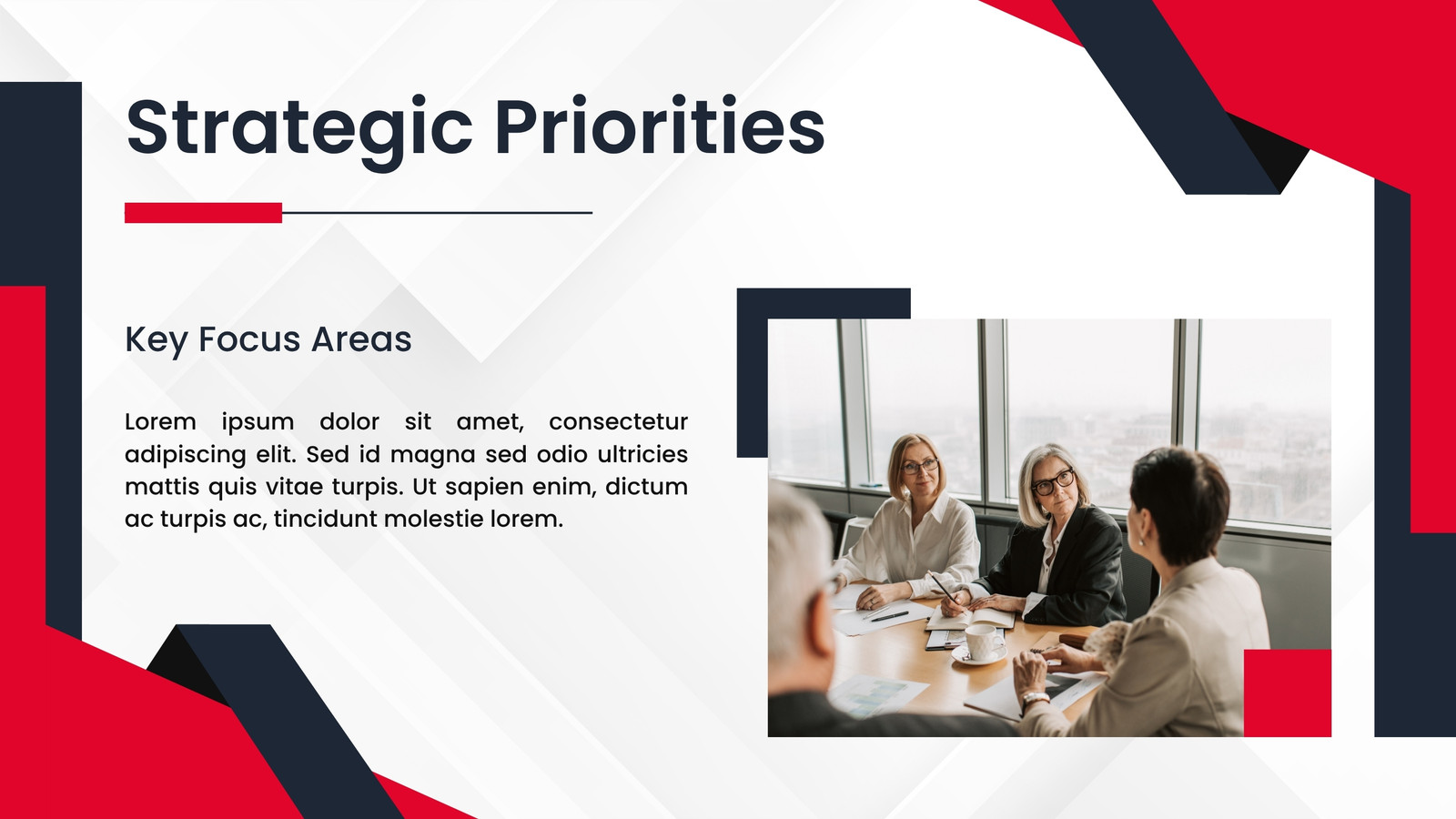 Strategic Priorities

Key Focus Areas

Lorem ipsum dolor sit amet, consectetur adipiscing elit. Sed id magna sed odio ultricies mattis quis vitae turpis. Ut sapien enim, dictum ac turpis ac, tincidunt molestie lorem.